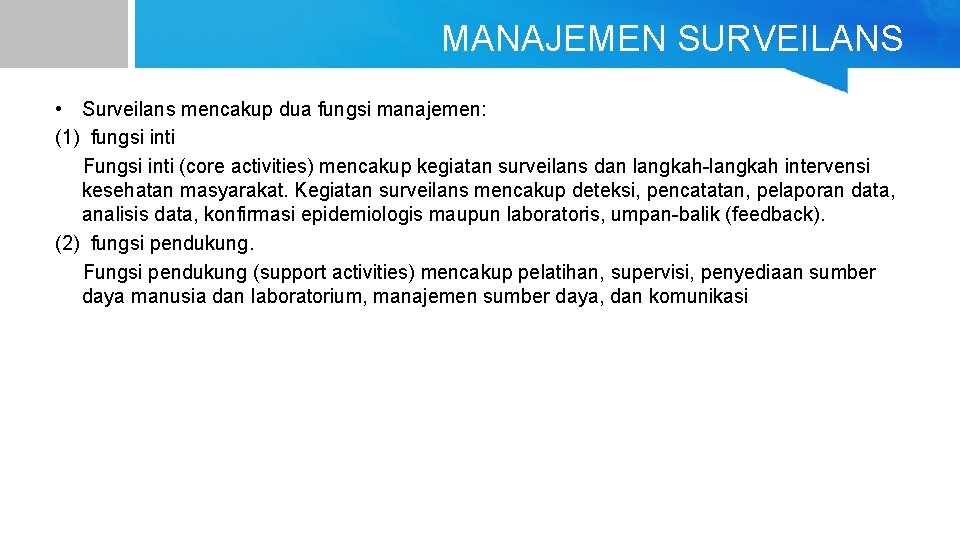 MANAJEMEN SURVEILANS

• Surveilans mencakup dua fungsi manajemen:
(1) fungsi inti
Fungsi inti (core activities) mencakup kegiatan surveilans dan langkah-langkah intervensi kesehatan masyarakat. Kegiatan surveilans mencakup deteksi, pencatatan, pelaporan data, analisis data, konfirmasi epidemiologis maupun laboratoris, umpan-balik (feedback).
(2) fungsi pendukung.
Fungsi pendukung (support activities) mencakup pelatihan, supervisi, penyediaan sumber daya manusia dan laboratorium, manajemen sumber daya, dan komunikasi